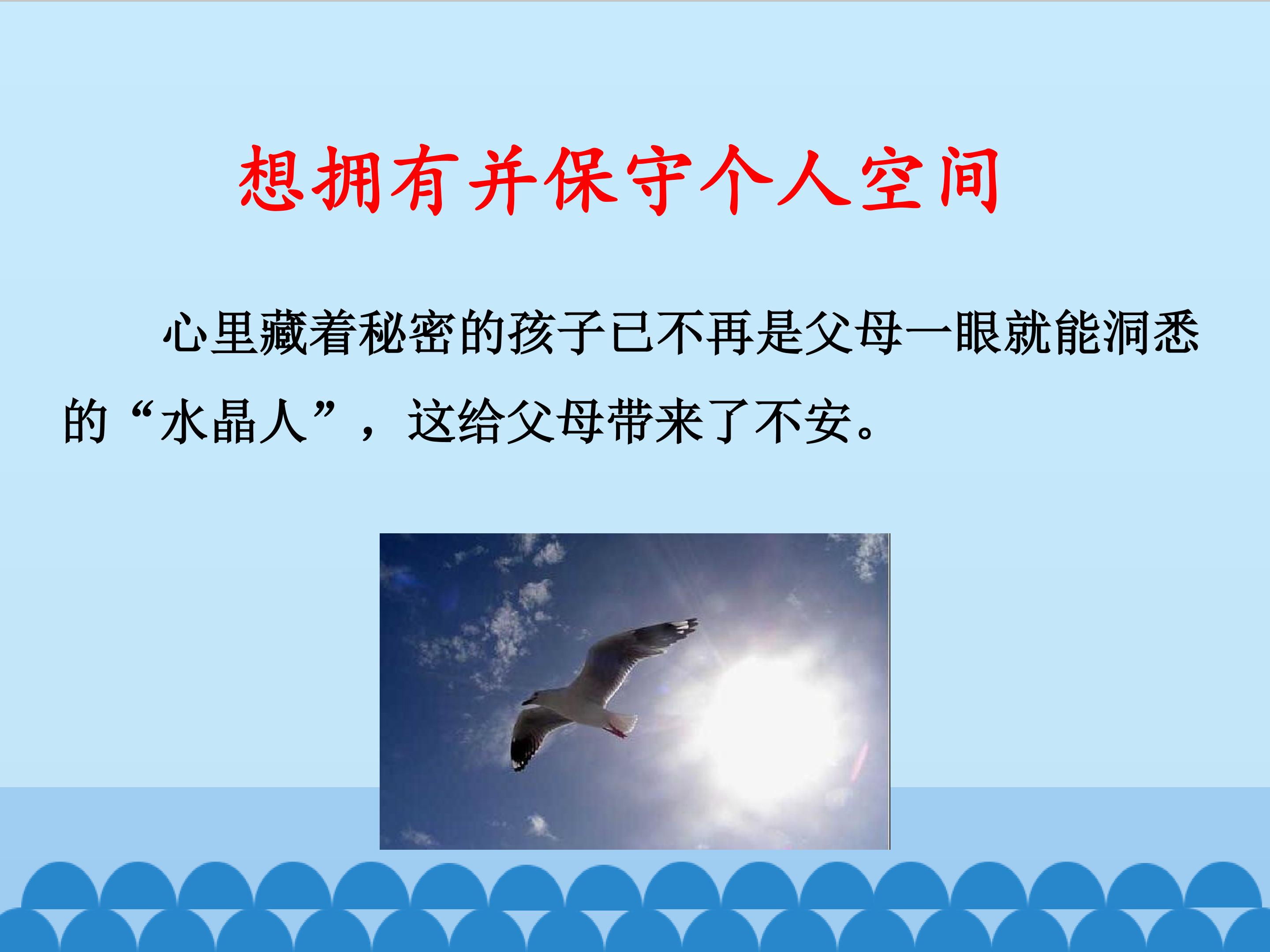 想拥有并保守个人空间

心里藏着秘密的孩子已不再是父母一眼就能洞悉的“水晶人”，这给父母带来了不安。